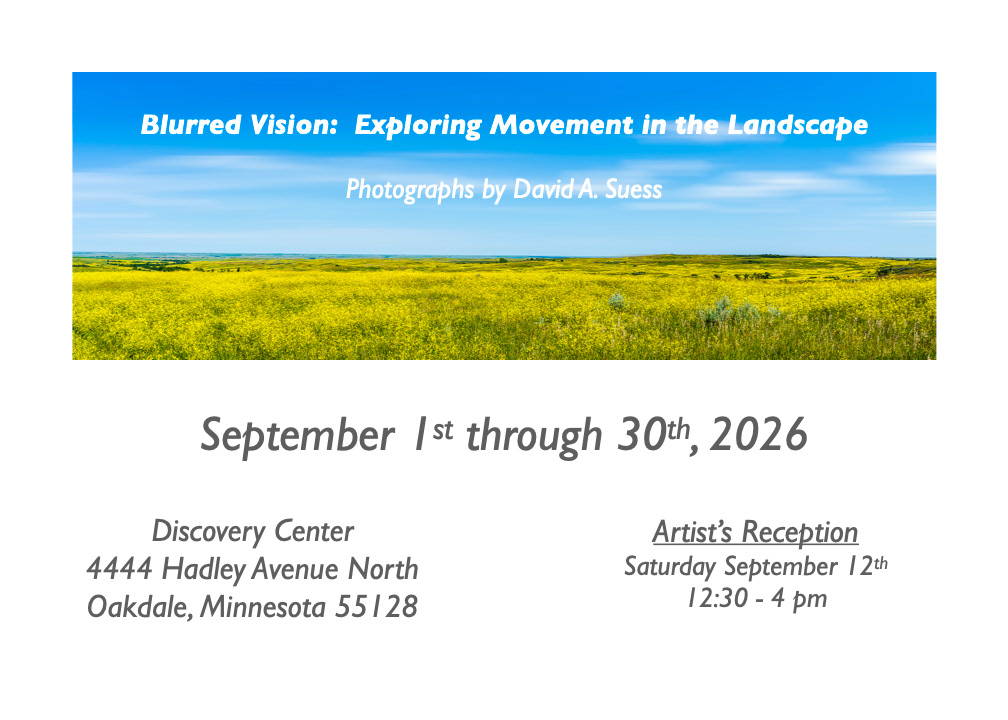 Blurred Vision: Exploring Movement in the Landscape

Photographs by David A. Suess

September 1st through 30th, 2026

Discovery Center
4444 Hadley Avenue North
Oakdale, Minnesota 55128

Artist's Reception
Saturday September 12th
12:30 - 4 pm